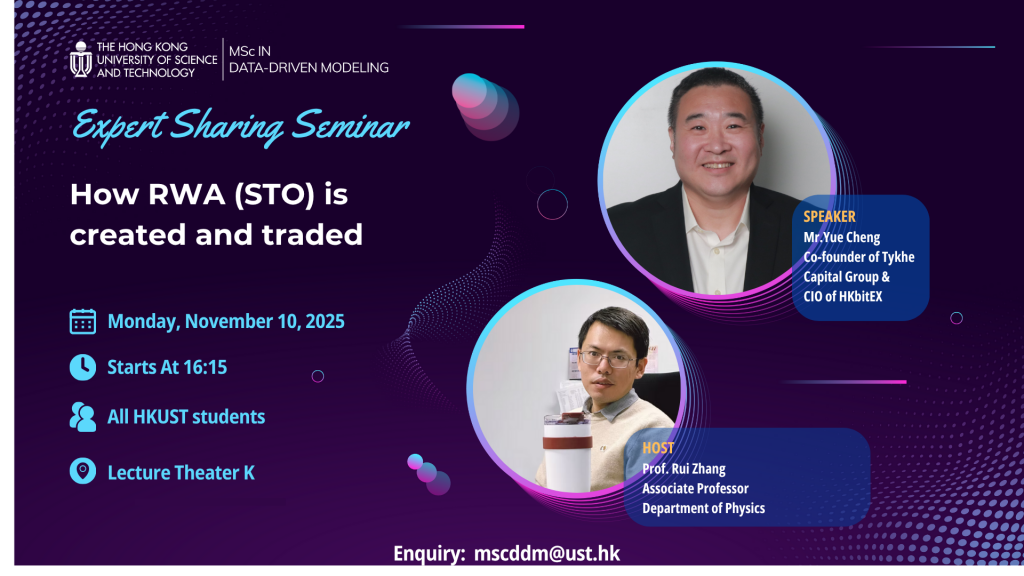 THE HONG KONG UNIVERSITY OF SCIENCE AND TECHNOLOGY

MSc IN DATA-DRIVEN MODELING

Expert Sharing Seminar

How RWA (STO) is created and traded

Monday, November 10, 2025

Starts At 16:15

All HKUST students

Lecture Theater K

SPEAKER
Mr.Yue Cheng
Co-founder of Tykhe Capital Group &
CIO of HKbitEX

HOST
Prof. Rui Zhang
Associate Professor
Department of Physics

Enquiry: mscddm@ust.hk